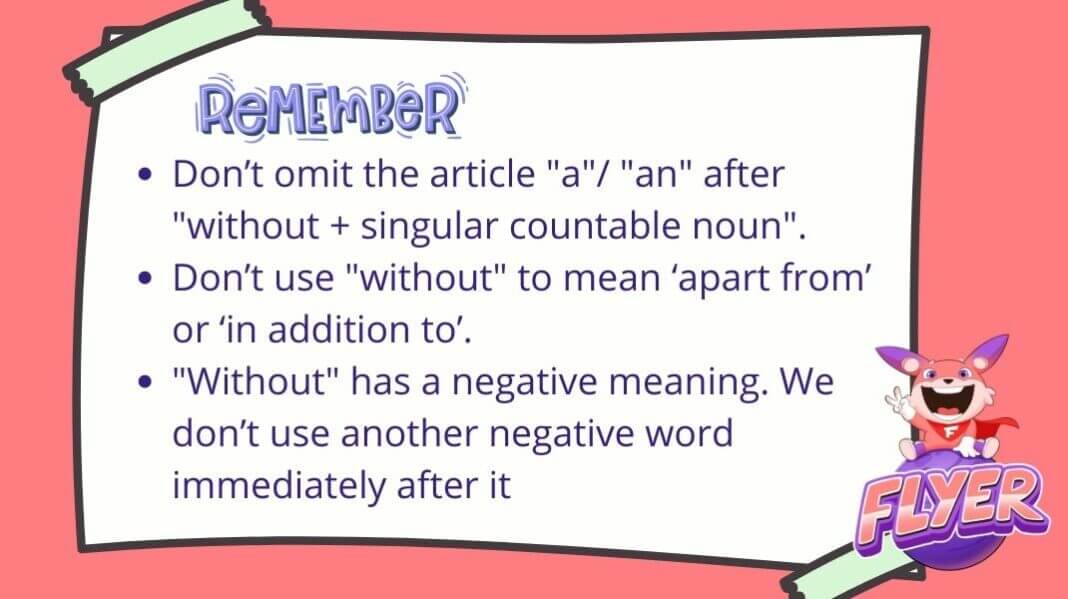 REMEMBER

• Don’t omit the article "a"/ "an" after "without + singular countable noun".
• Don’t use "without" to mean ‘apart from’ or ‘in addition to’.
• "Without" has a negative meaning. We don’t use another negative word immediately after it

F

FLYER